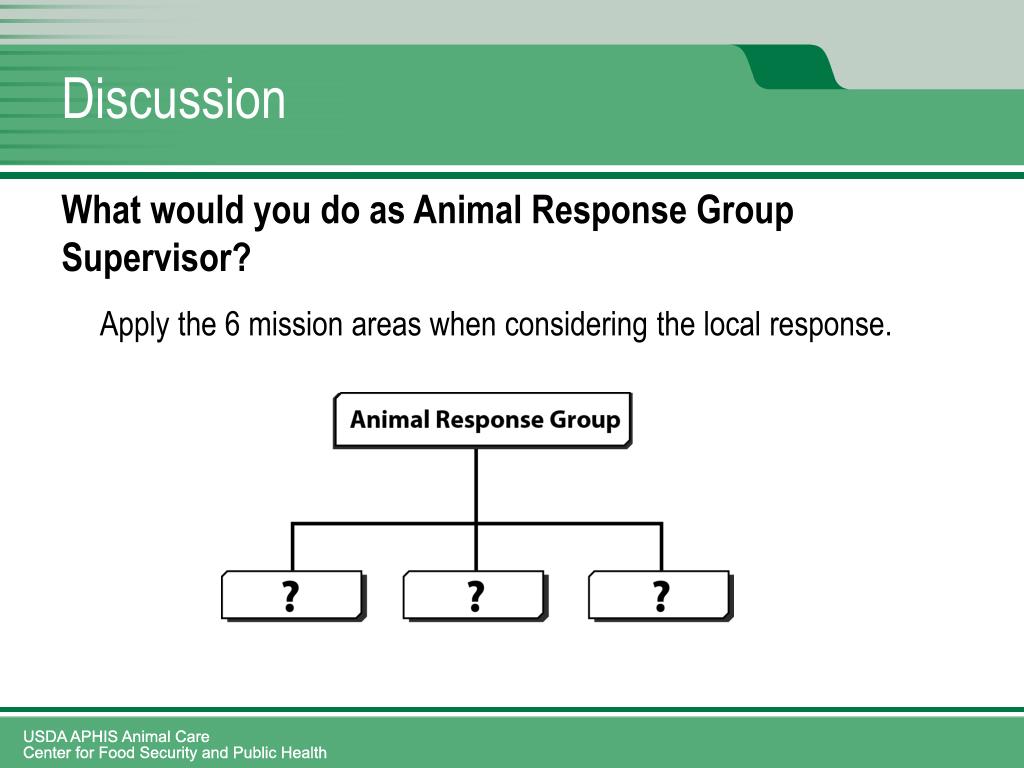 Discussion

What would you do as Animal Response Group Supervisor?

Apply the 6 mission areas when considering the local response.

Animal Response Group

?

?

?

USDA APHIS Animal Care
Center for Food Security and Public Health